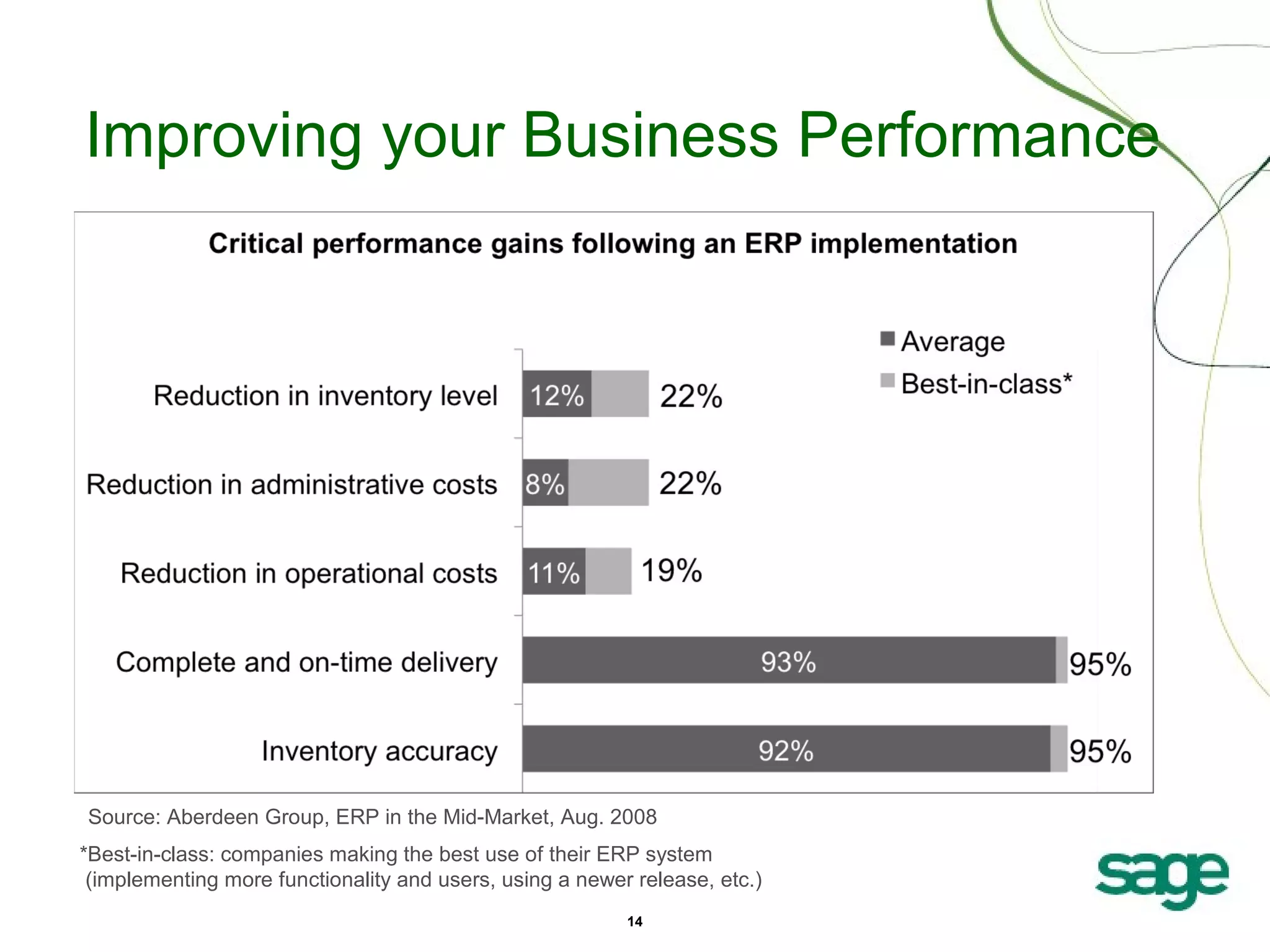 Improving your Business Performance

Critical performance gains following an ERP implementation

Average
Best-in-class*

Reduction in inventory level 12% 22%

Reduction in administrative costs 8% 22%

Reduction in operational costs 11% 19%

Complete and on-time delivery 93% 95%

Inventory accuracy 92% 95%

Source: Aberdeen Group, ERP in the Mid-Market, Aug. 2008

*Best-in-class: companies making the best use of their ERP system (implementing more functionality and users, using a newer release, etc.)

sage

14